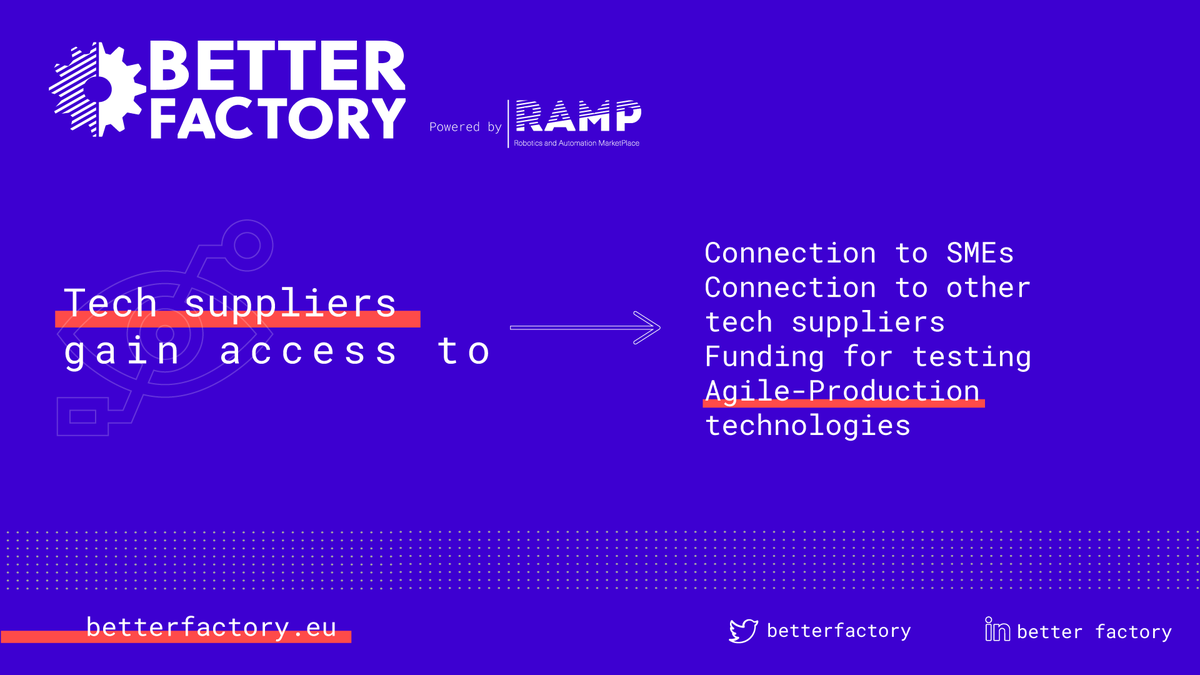 BETTER FACTORY

Powered by RAMP
Robotics and Automation MarketPlace

Tech suppliers gain access to

Connection to SMEs
Connection to other tech suppliers
Funding for testing Agile-Production technologies

betterfactory.eu

betterfactory

better factory